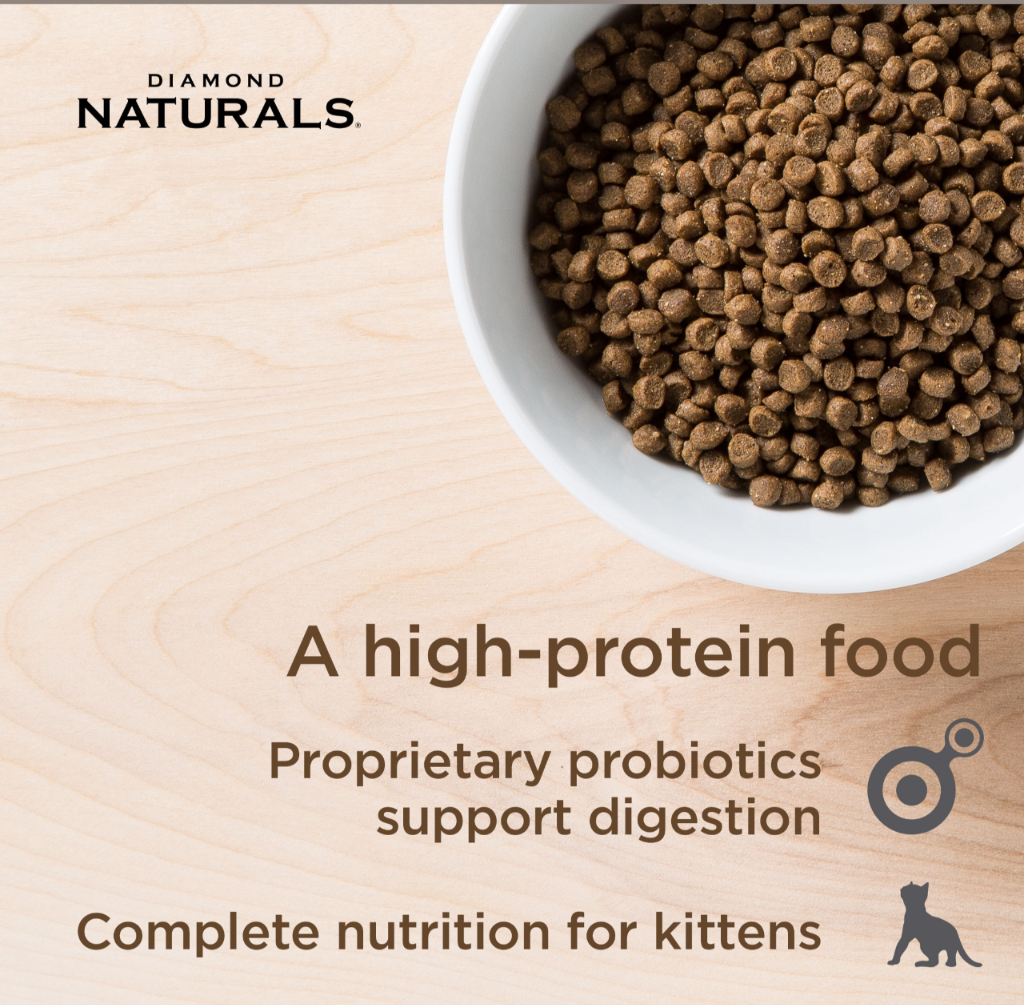 DIAMOND
NATURALS.

A high-protein food

Proprietary probiotics support digestion

Complete nutrition for kittens